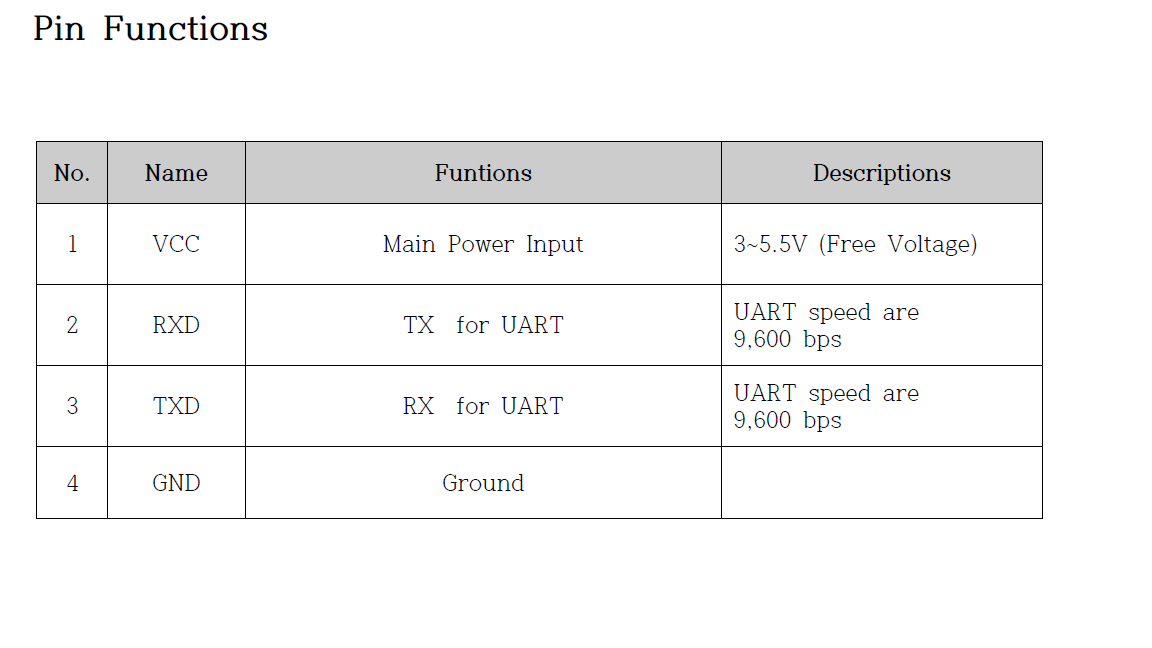 Pin Functions

| No. | Name | Funtions | Descriptions |
|---|---|---|---|
| 1 | VCC | Main Power Input | 3~5.5V (Free Voltage) |
| 2 | RXD | TX for UART | UART speed are 9,600 bps |
| 3 | TXD | RX for UART | UART speed are 9,600 bps |
| 4 | GND | Ground | |